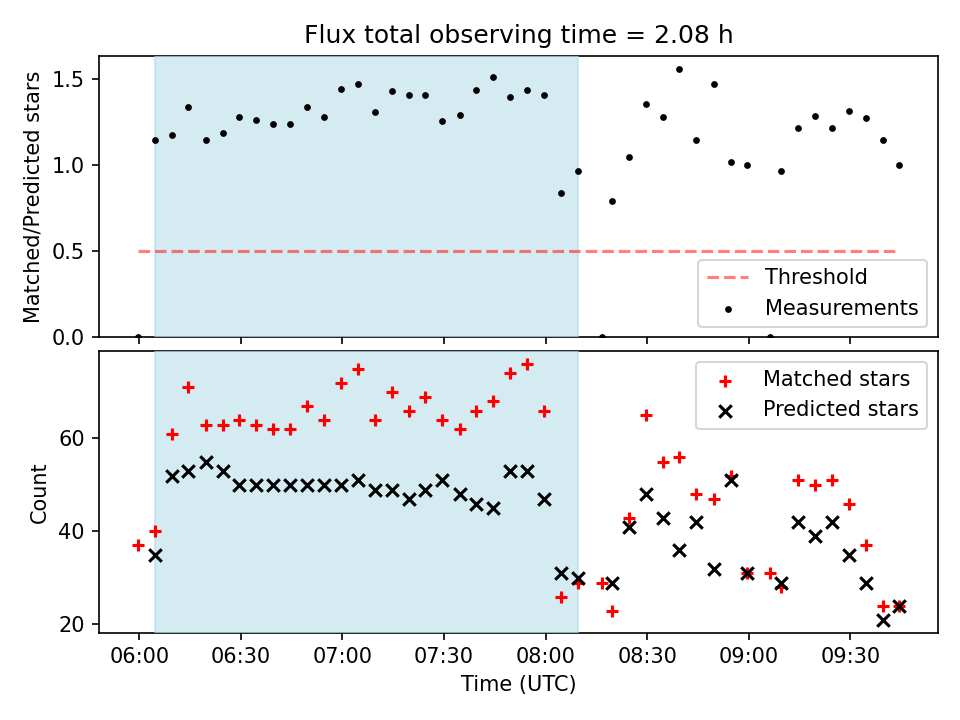 Flux total observing time = 2.08 h

Matched/Predicted stars

1.5
1.0
0.5
0.0

Threshold
Measurements

Count

60
40
20

Matched stars
Predicted stars

06:00
06:30
07:00
07:30
08:00
08:30
09:00
09:30

Time (UTC)